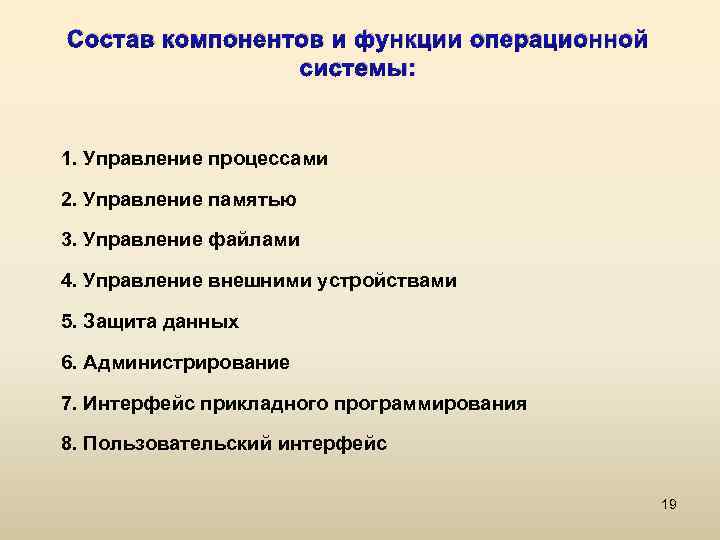 Состав компонентов и функции операционной системы:

1. Управление процессами

2. Управление памятью

3. Управление файлами

4. Управление внешними устройствами

5. Защита данных

6. Администрирование

7. Интерфейс прикладного программирования

8. Пользовательский интерфейс

19